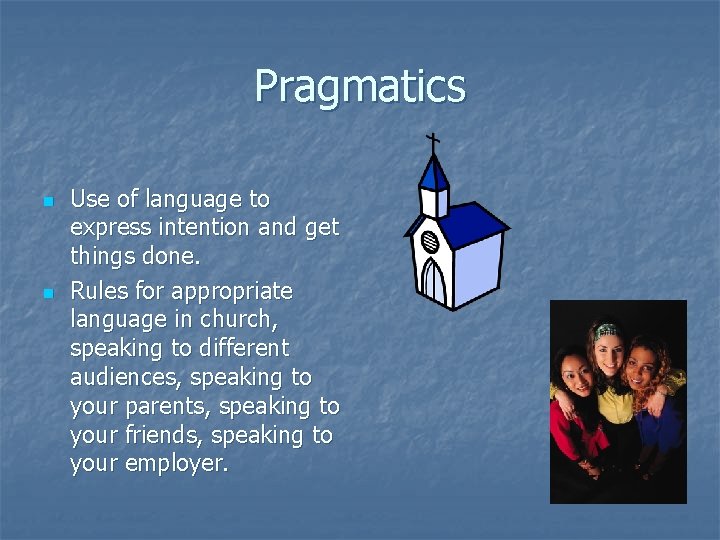 Pragmatics

- Use of language to express intention and get things done.
- Rules for appropriate language in church, speaking to different audiences, speaking to your parents, speaking to your friends, speaking to your employer.